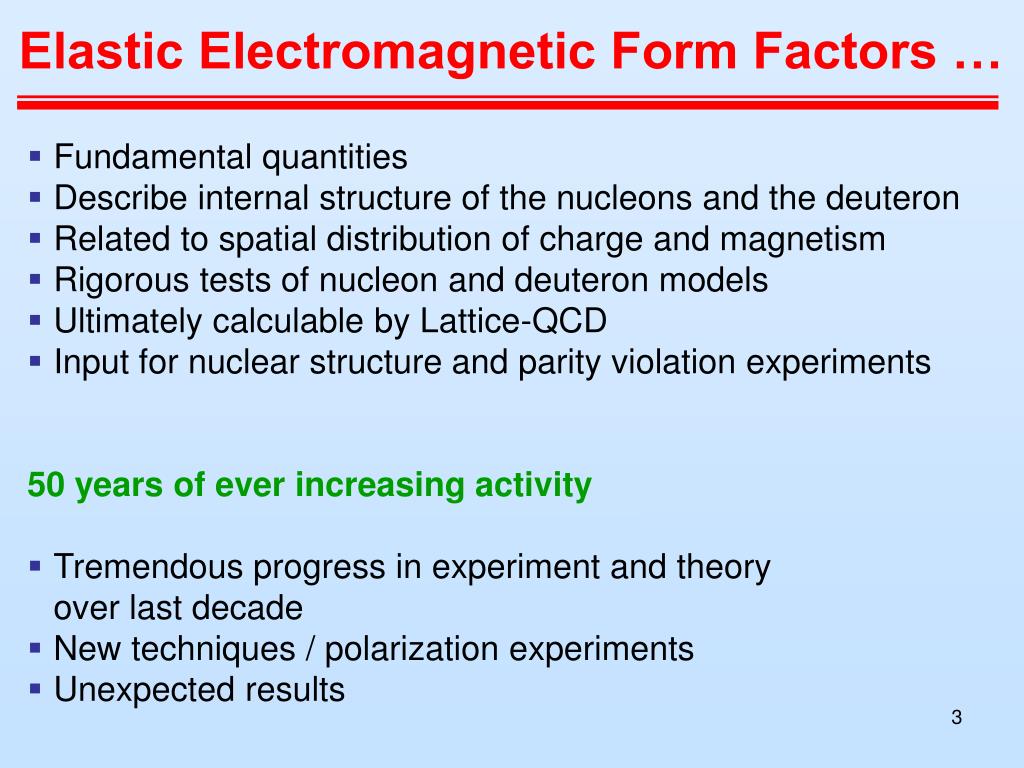 Elastic Electromagnetic Form Factors …

▪ Fundamental quantities
▪ Describe internal structure of the nucleons and the deuteron
▪ Related to spatial distribution of charge and magnetism
▪ Rigorous tests of nucleon and deuteron models
▪ Ultimately calculable by Lattice-QCD
▪ Input for nuclear structure and parity violation experiments

50 years of ever increasing activity

▪ Tremendous progress in experiment and theory over last decade
▪ New techniques / polarization experiments
▪ Unexpected results

3